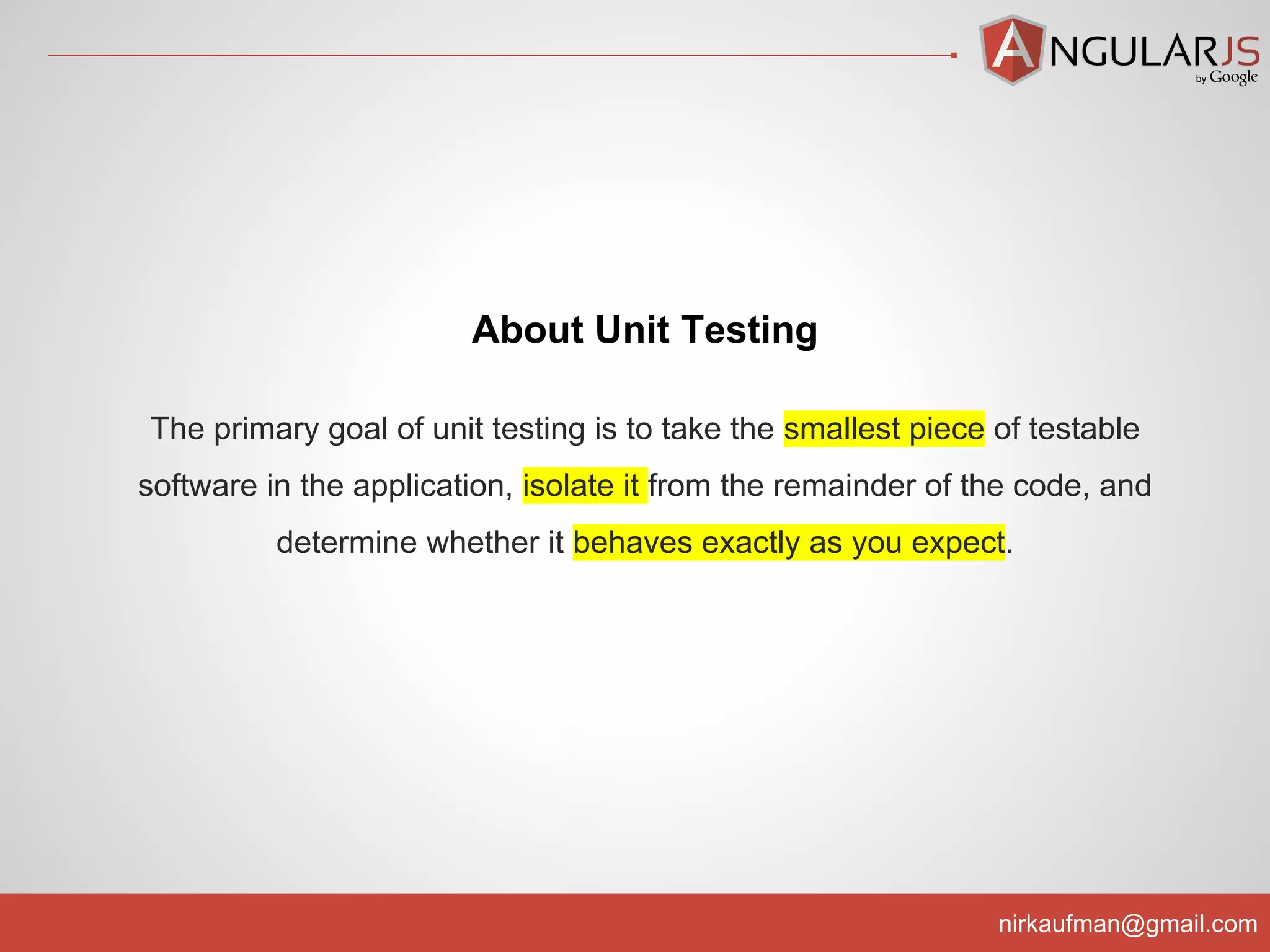 ANGULARJS
by Google

About Unit Testing

The primary goal of unit testing is to take the smallest piece of testable software in the application, isolate it from the remainder of the code, and determine whether it behaves exactly as you expect.

nirkaufman@gmail.com